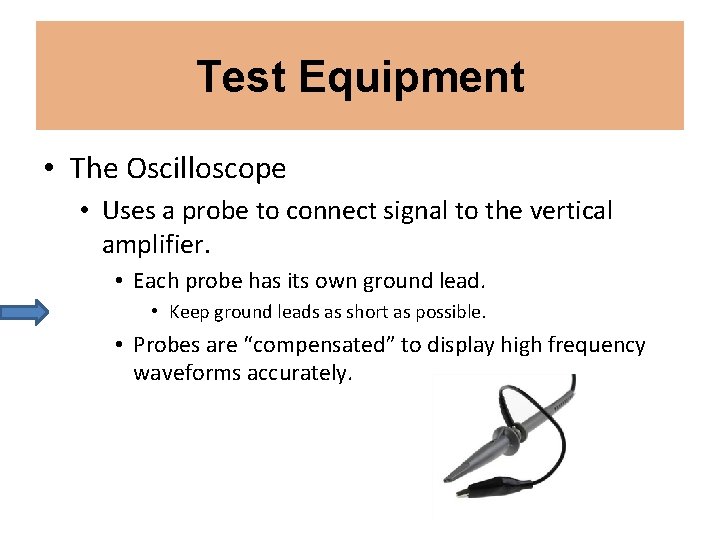 Test Equipment

• The Oscilloscope
• Uses a probe to connect signal to the vertical amplifier.
• Each probe has its own ground lead.
• Keep ground leads as short as possible.
• Probes are “compensated” to display high frequency waveforms accurately.